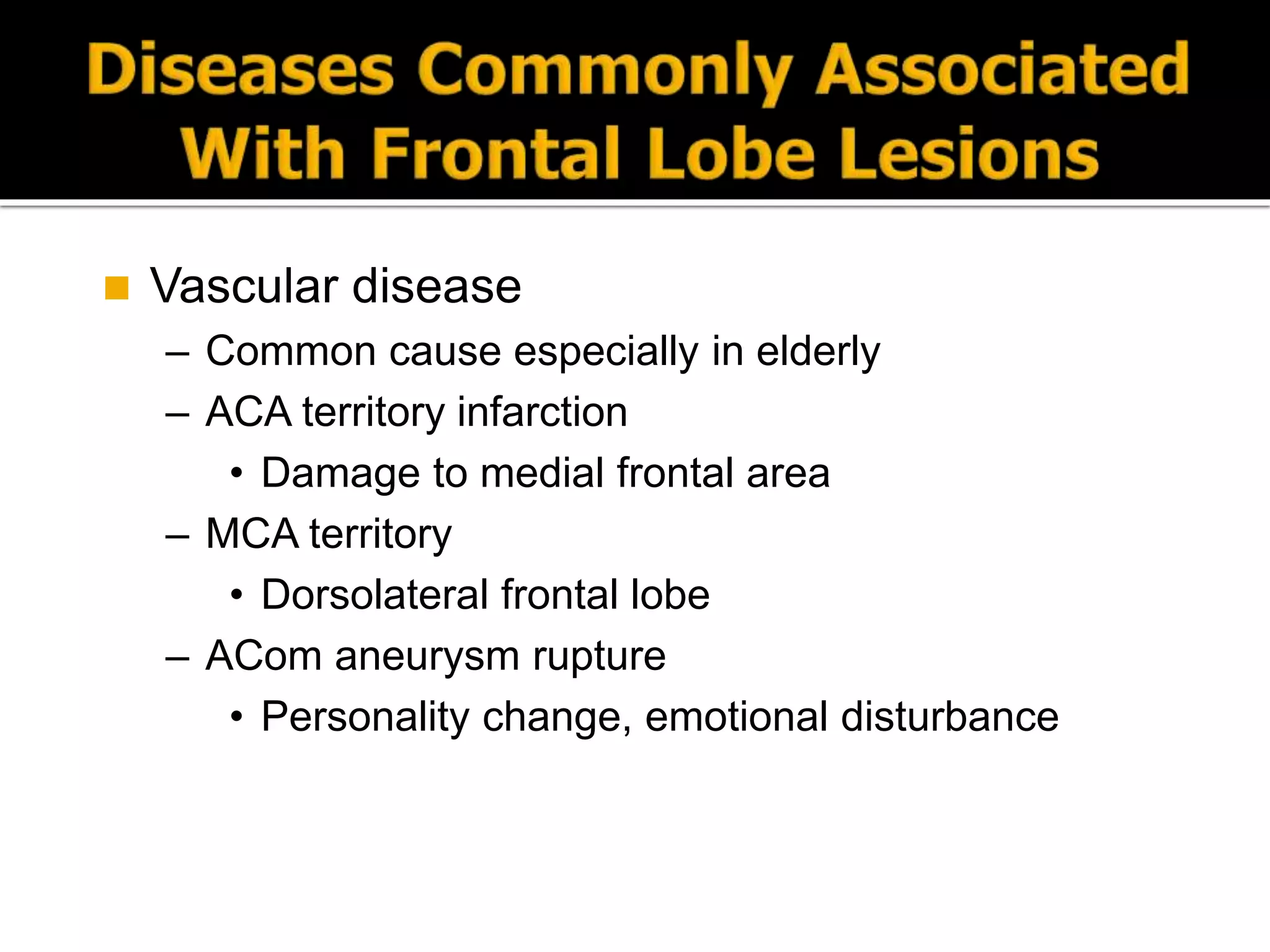 Diseases Commonly Associated With Frontal Lobe Lesions

■ Vascular disease
– Common cause especially in elderly
– ACA territory infarction
• Damage to medial frontal area
– MCA territory
• Dorsolateral frontal lobe
– ACom aneurysm rupture
• Personality change, emotional disturbance